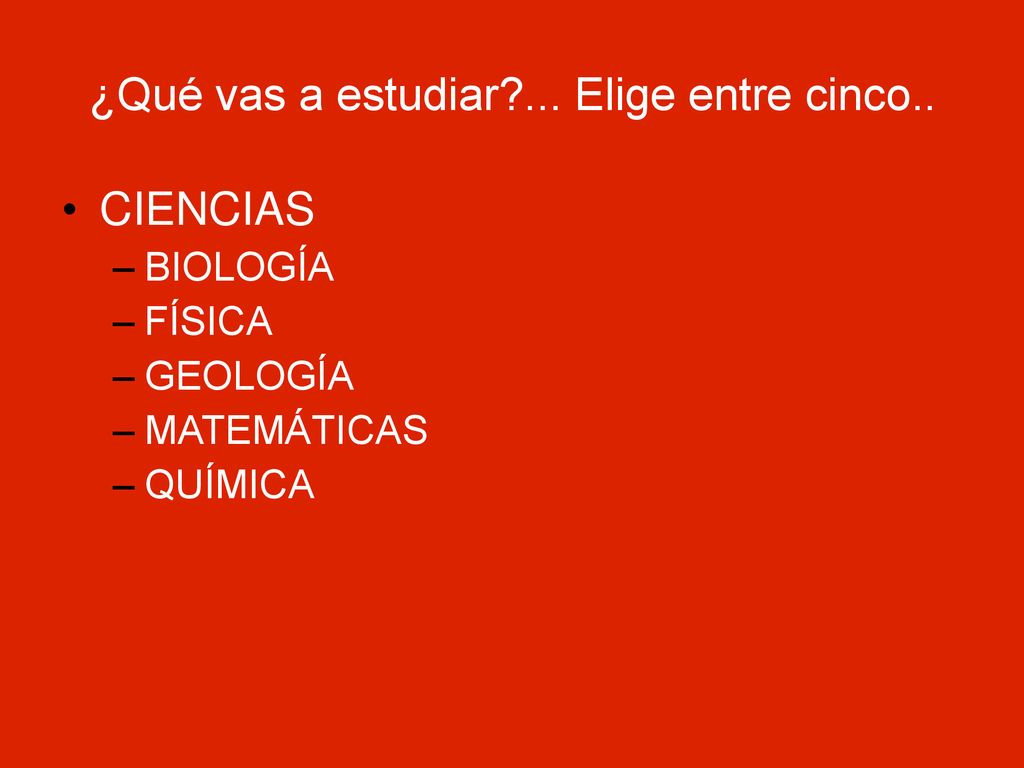 ¿Qué vas a estudiar?... Elige entre cinco..

• CIENCIAS
– BIOLOGÍA
– FÍSICA
– GEOLOGÍA
– MATEMÁTICAS
– QUÍMICA